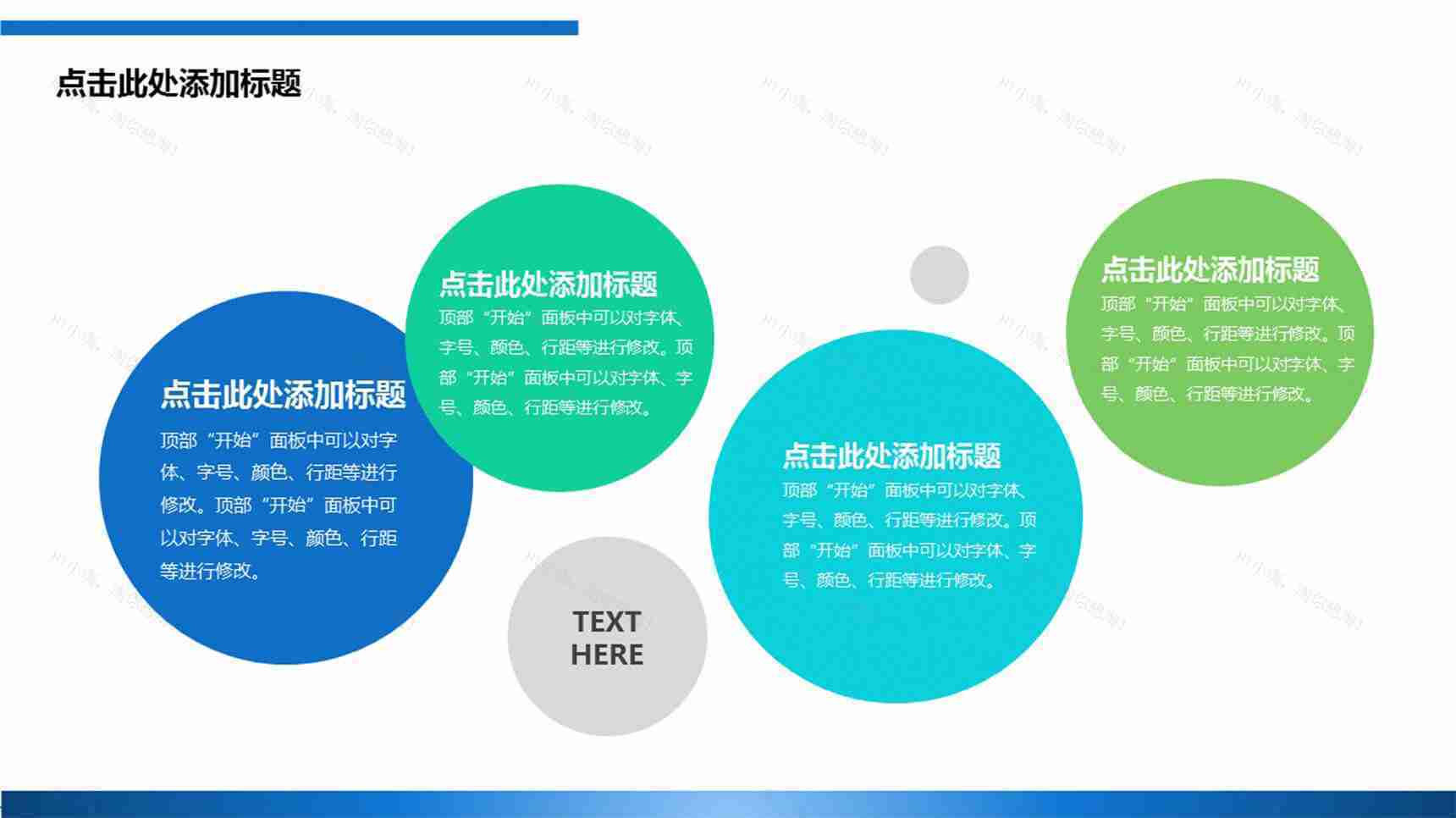 点击此处添加标题

点击此处添加标题
顶部“开始”面板中可以对字体、字号、颜色、行距等进行修改。顶部“开始”面板中可以对字体、字号、颜色、行距等进行修改。

点击此处添加标题
顶部“开始”面板中可以对字体、字号、颜色、行距等进行修改。顶部“开始”面板中可以对字体、字号、颜色、行距等进行修改。

TEXT HERE

点击此处添加标题
顶部“开始”面板中可以对字体、字号、颜色、行距等进行修改。顶部“开始”面板中可以对字体、字号、颜色、行距等进行修改。

点击此处添加标题
顶部“开始”面板中可以对字体、字号、颜色、行距等进行修改。顶部“开始”面板中可以对字体、字号、颜色、行距等进行修改。